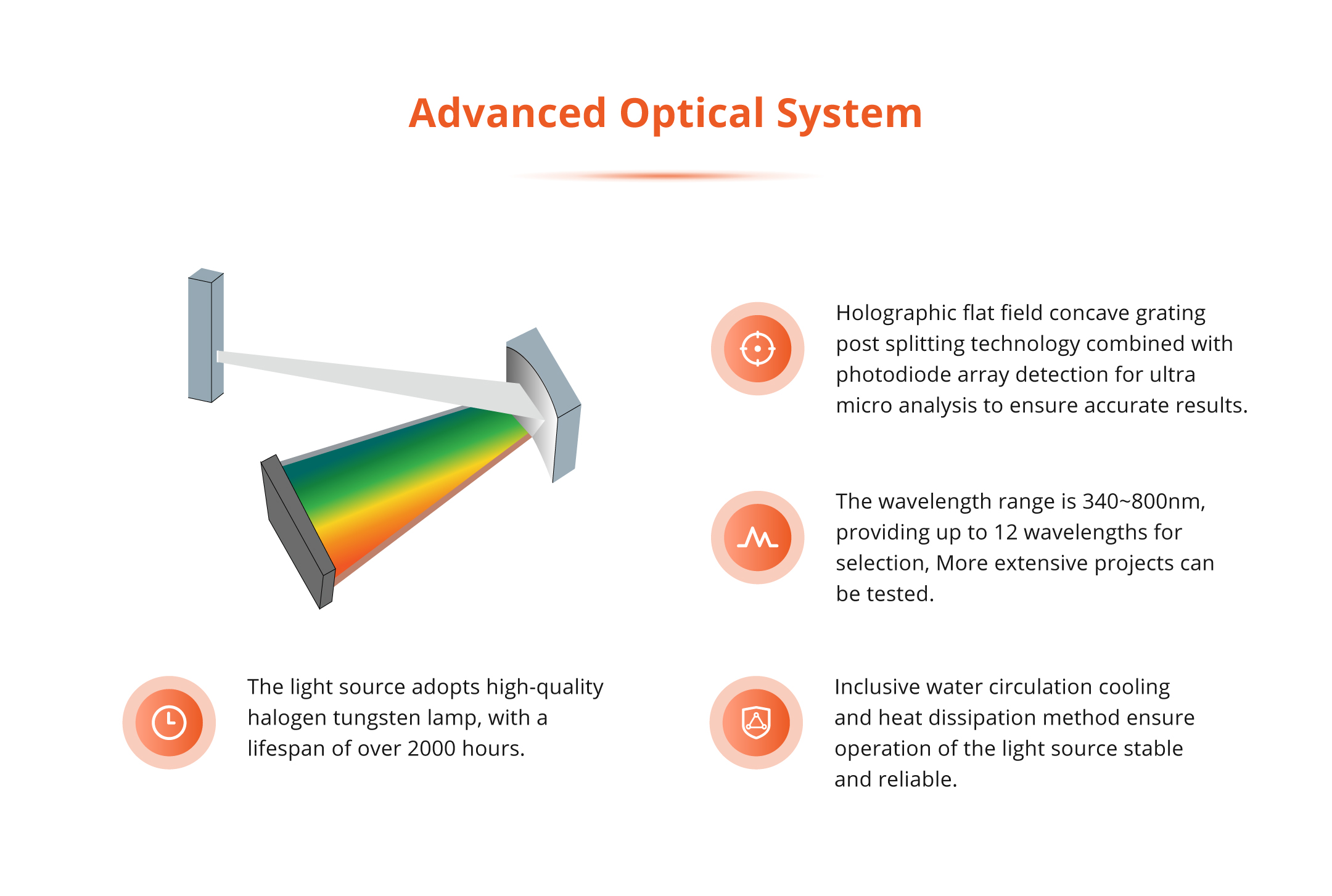 Advanced Optical System

Holographic flat field concave grating post splitting technology combined with photodiode array detection for ultra micro analysis to ensure accurate results.

The wavelength range is 340~800nm, providing up to 12 wavelengths for selection, More extensive projects can be tested.

The light source adopts high-quality halogen tungsten lamp, with a lifespan of over 2000 hours.

Inclusive water circulation cooling and heat dissipation method ensure operation of the light source stable and reliable.